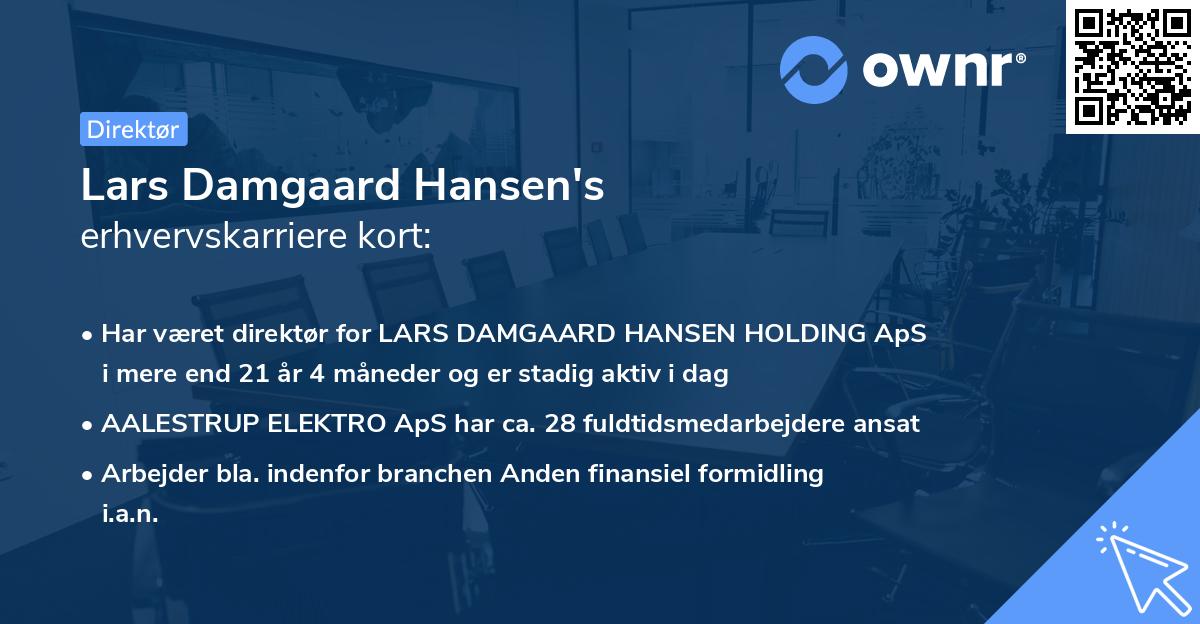 ownr®

Direktør

Lars Damgaard Hansen's
erhvervskarriere kort:

• Har været direktør for LARS DAMGAARD HANSEN HOLDING ApS i mere end 21 år 4 måneder og er stadig aktiv i dag

• AALESTRUP ELEKTRO ApS har ca. 28 fuldtidsmedarbejdere ansat

• Arbejder bla. indenfor branchen Anden finansiel formidling i.a.n.